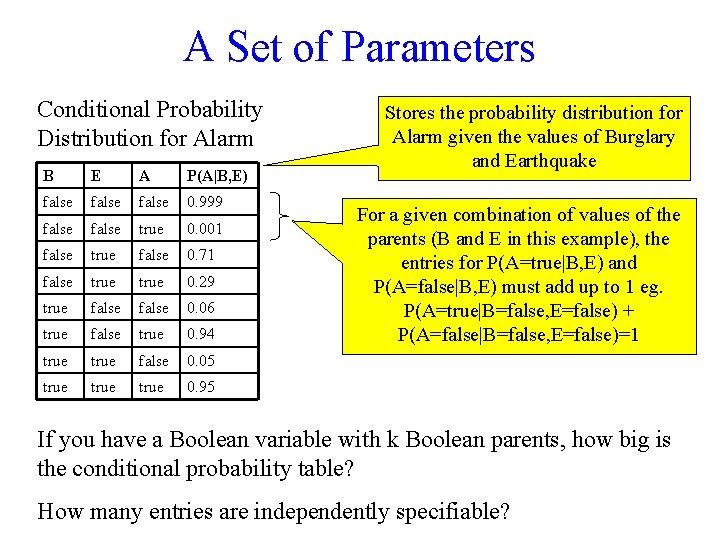 A Set of Parameters

Conditional Probability Distribution for Alarm

| B | E | A | P(A\|B,E) |
|---|---|---|---|
| false | false | false | 0.999 |
| false | false | true | 0.001 |
| false | true | false | 0.71 |
| false | true | true | 0.29 |
| true | false | false | 0.06 |
| true | false | true | 0.94 |
| true | true | false | 0.05 |
| true | true | true | 0.95 |

Stores the probability distribution for Alarm given the values of Burglary and Earthquake

For a given combination of values of the parents (B and E in this example), the entries for P(A=true|B,E) and P(A=false|B,E) must add up to 1 eg. P(A=true|B=false,E=false) + P(A=false|B=false,E=false)=1

If you have a Boolean variable with k Boolean parents, how big is the conditional probability table?

How many entries are independently specifiable?